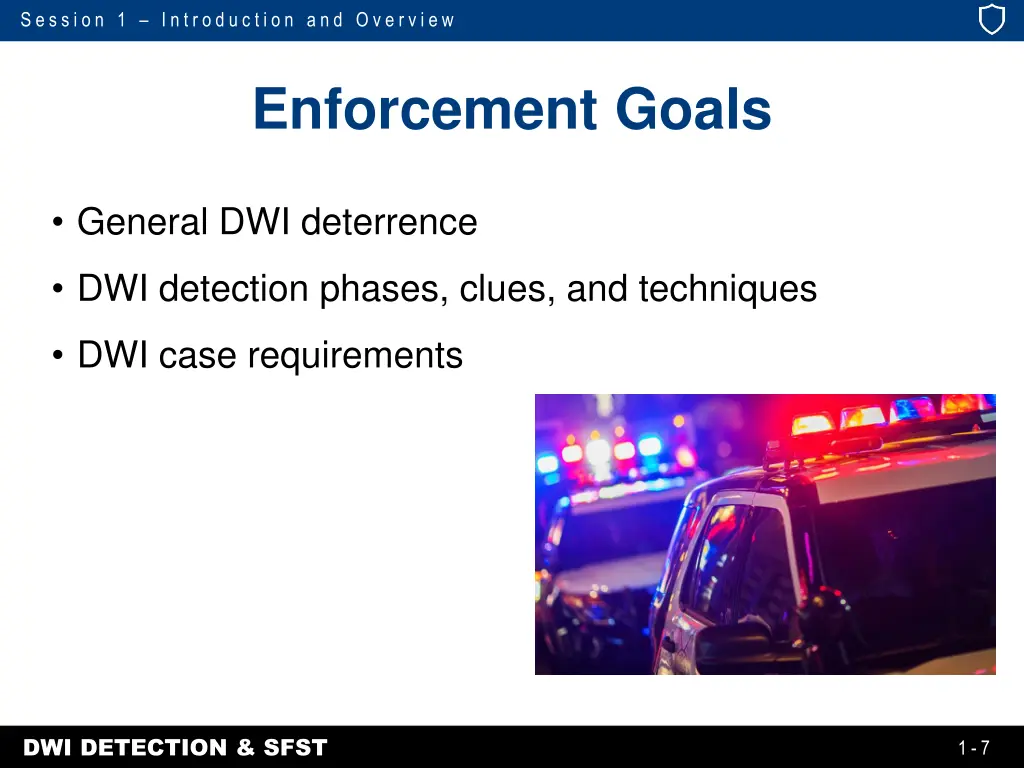 Session 1 – Introduction and Overview

Enforcement Goals

• General DWI deterrence
• DWI detection phases, clues, and techniques
• DWI case requirements

DWI DETECTION & SFST

1-7